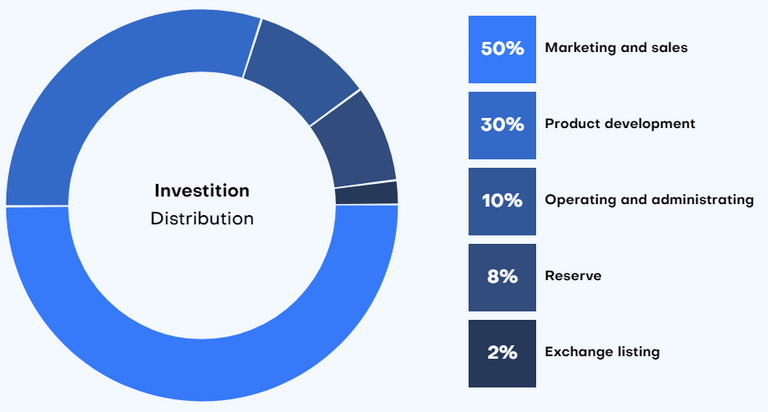 Investition
Distribution

50% Marketing and sales

30% Product development

10% Operating and administrating

8% Reserve

2% Exchange listing